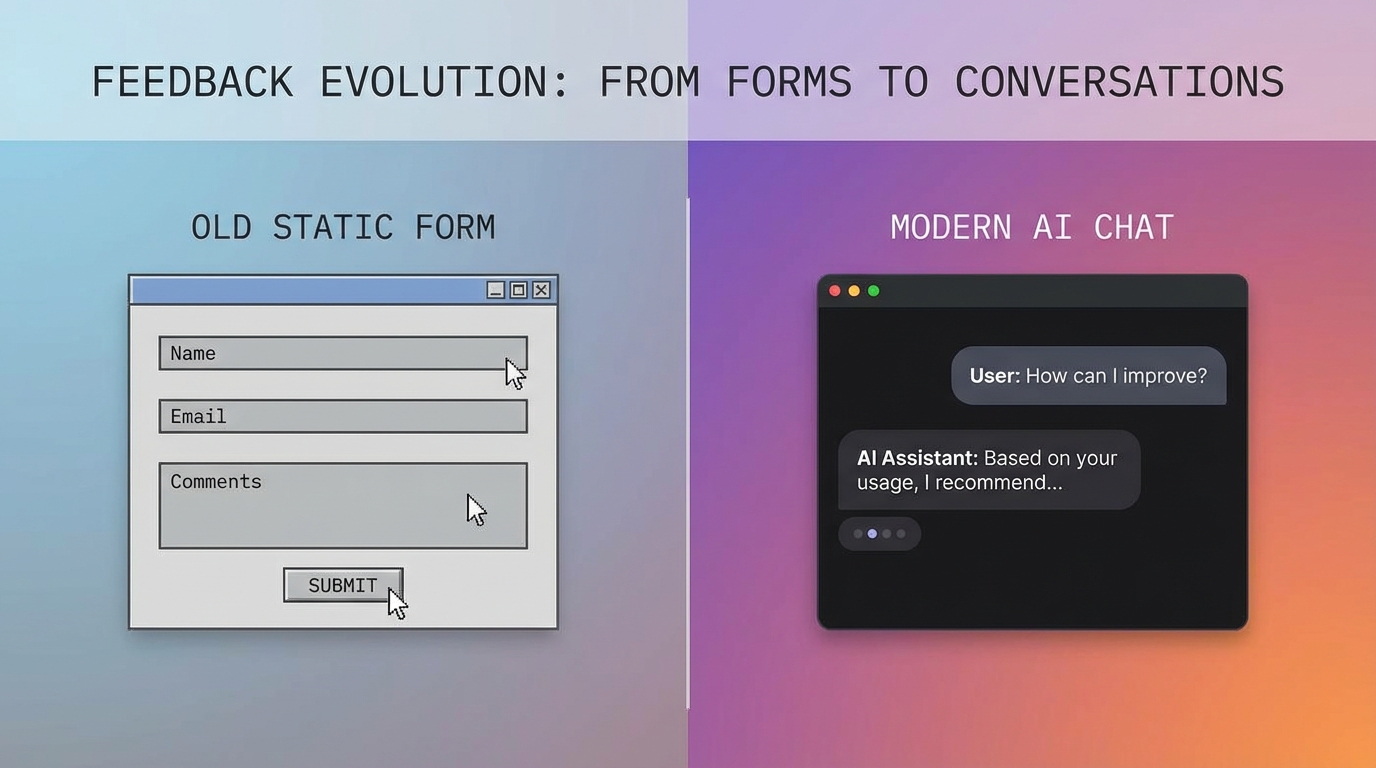 FEEDBACK EVOLUTION: FROM FORMS TO CONVERSATIONS

OLD STATIC FORM

Name

Email

Comments

SUBMIT

MODERN AI CHAT

User: How can I improve?

AI Assistant: Based on your usage, I recommend...